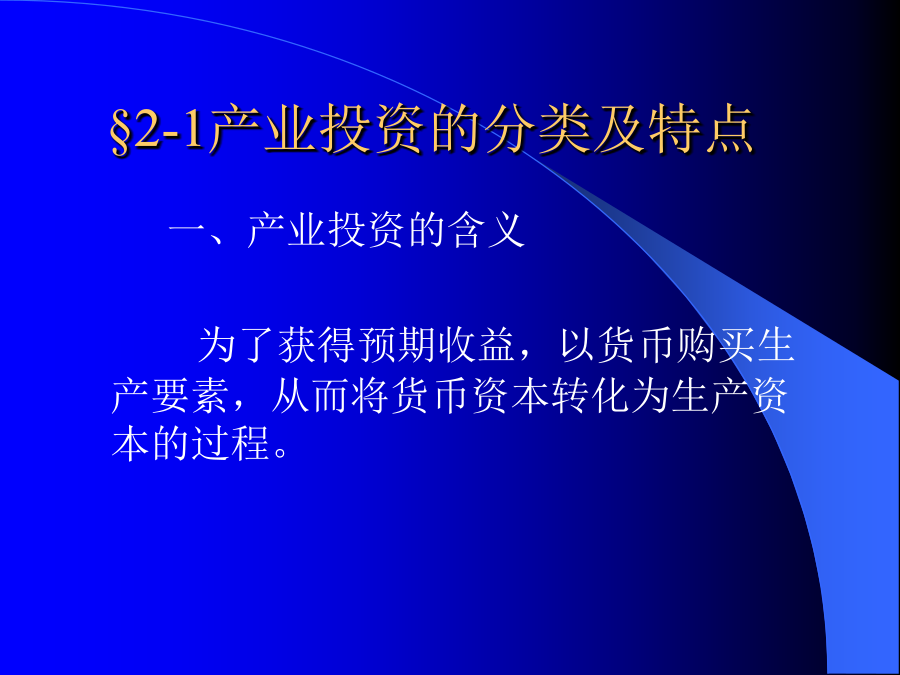 §2-1产业投资的分类及特点

一、产业投资的含义

为了获得预期收益，以货币购买生产要素，从而将货币资本转化为生产资本的过程。